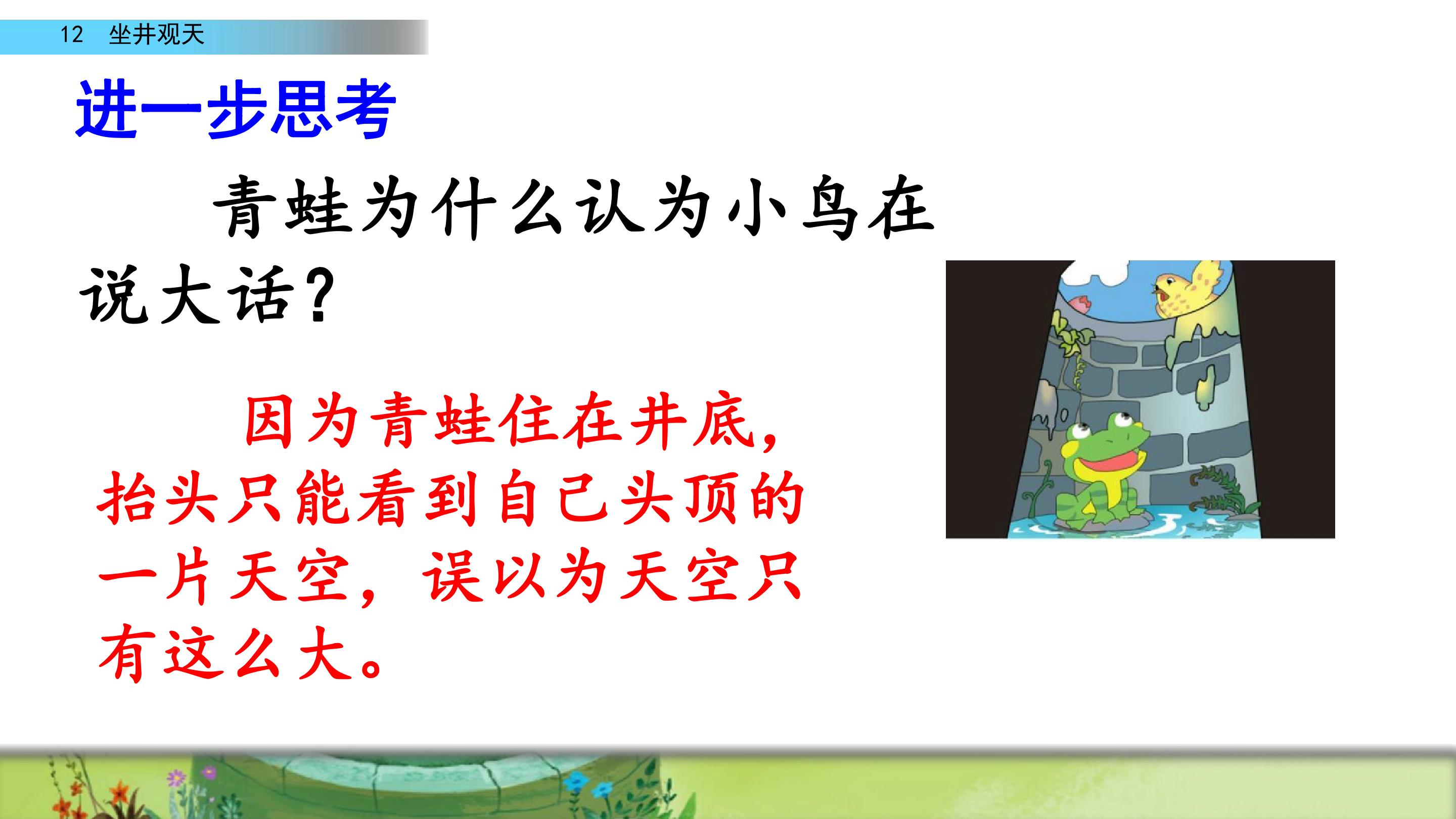 12 坐井观天

进一步思考

青蛙为什么认为小鸟在说大话?

因为青蛙住在井底,抬头只能看到自己头顶的一片天空,误以为天空只有这么大。